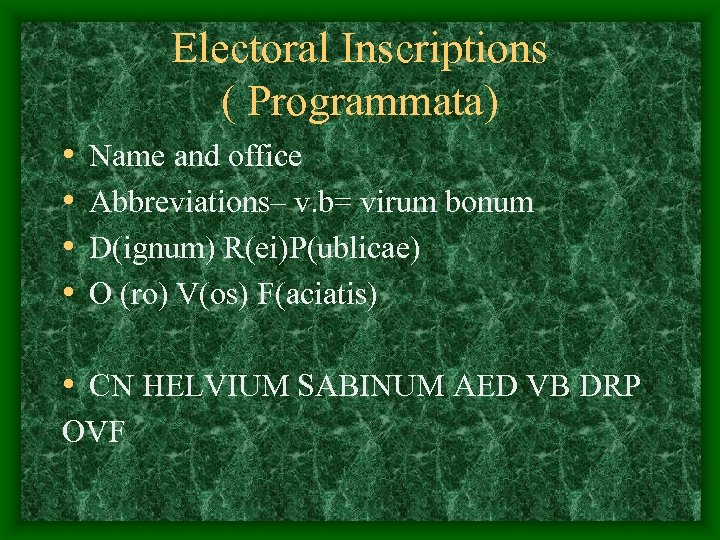 Electoral Inscriptions
( Programmata)

• Name and office
• Abbreviations– v.b= virum bonum
• D(ignum) R(ei)P(ublicae)
• O (ro) V(os) F(aciatis)

• CN HELVIUM SABINUM AED VB DRP OVF